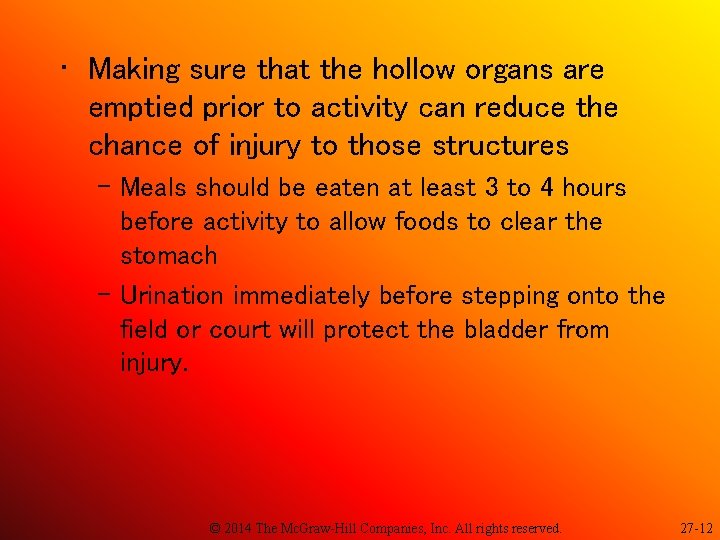 • Making sure that the hollow organs are emptied prior to activity can reduce the chance of injury to those structures

– Meals should be eaten at least 3 to 4 hours before activity to allow foods to clear the stomach

– Urination immediately before stepping onto the field or court will protect the bladder from injury.

© 2014 The McGraw-Hill Companies, Inc. All rights reserved.

27-12